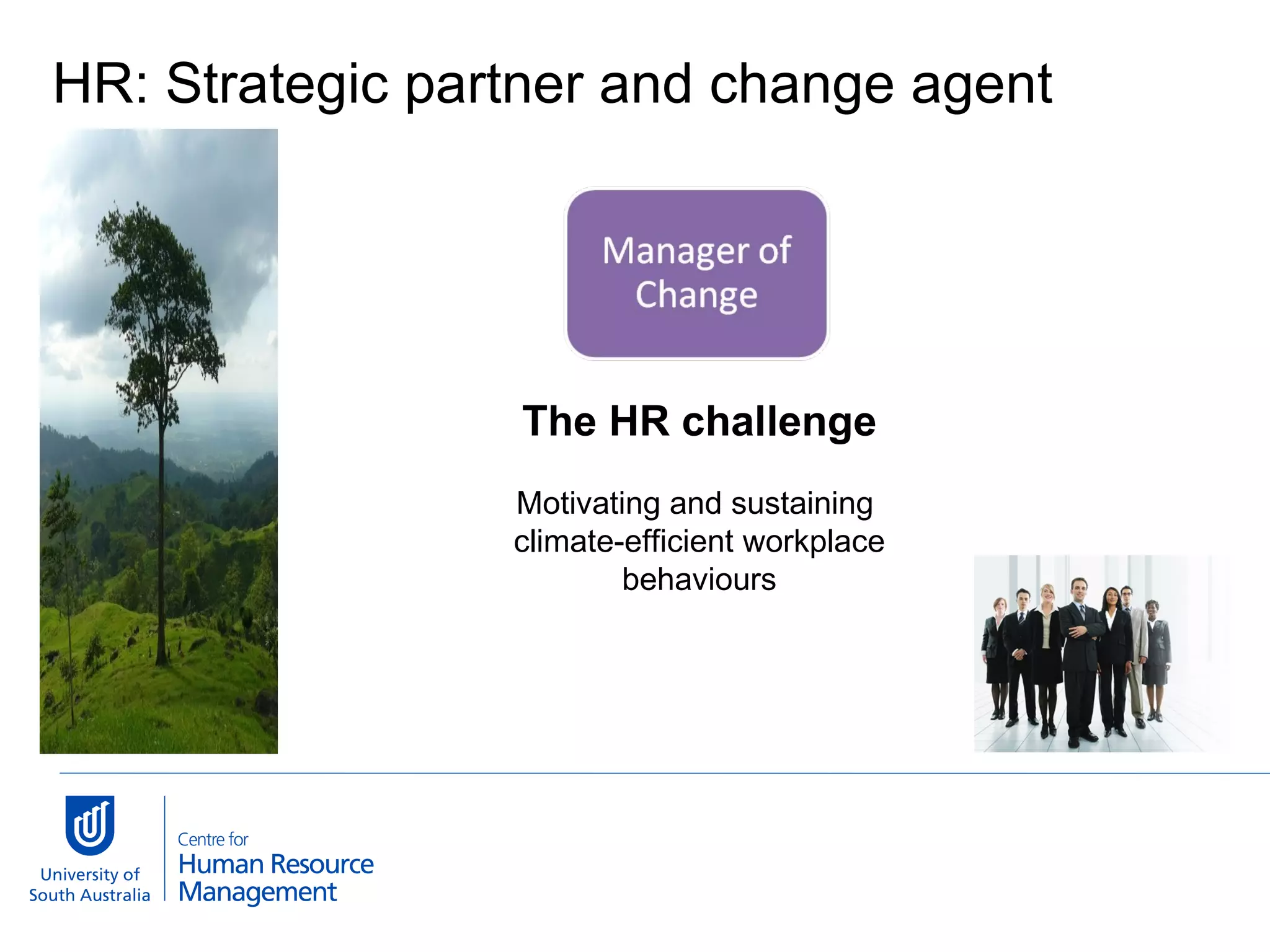 HR: Strategic partner and change agent

Manager of Change

The HR challenge

Motivating and sustaining climate-efficient workplace behaviours

University of South Australia

Centre for
Human Resource Management